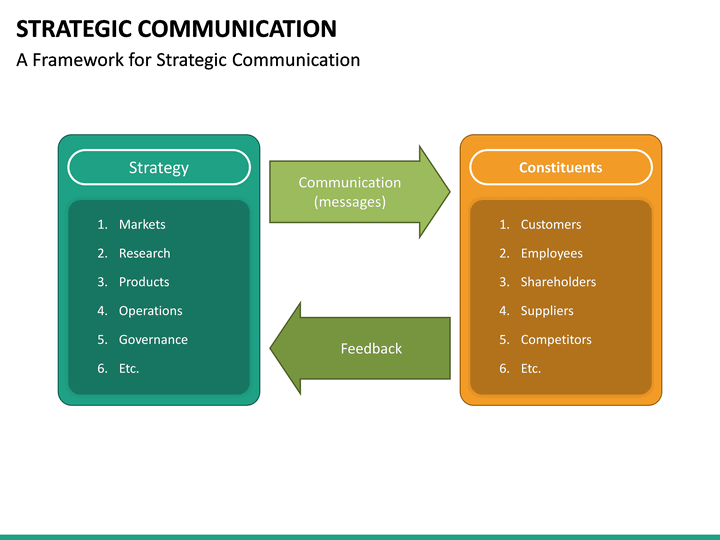 STRATEGIC COMMUNICATION

A Framework for Strategic Communication

Strategy

1. Markets
2. Research
3. Products
4. Operations
5. Governance
6. Etc.

Communication (messages)

Feedback

Constituents

1. Customers
2. Employees
3. Shareholders
4. Suppliers
5. Competitors
6. Etc.